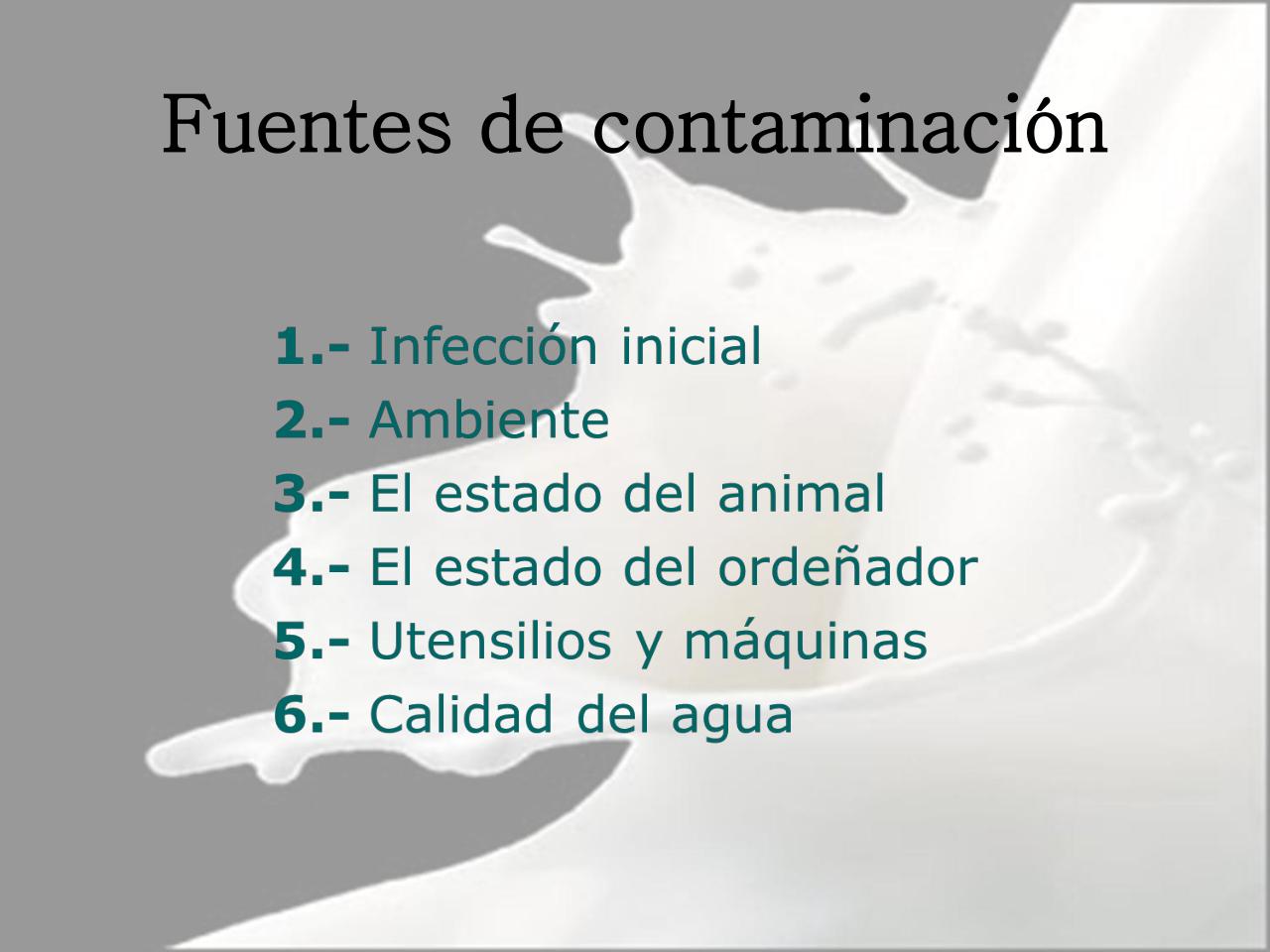 Fuentes de contaminación

1.- Infección inicial
2.- Ambiente
3.- El estado del animal
4.- El estado del ordeñador
5.- Utensilios y máquinas
6.- Calidad del agua